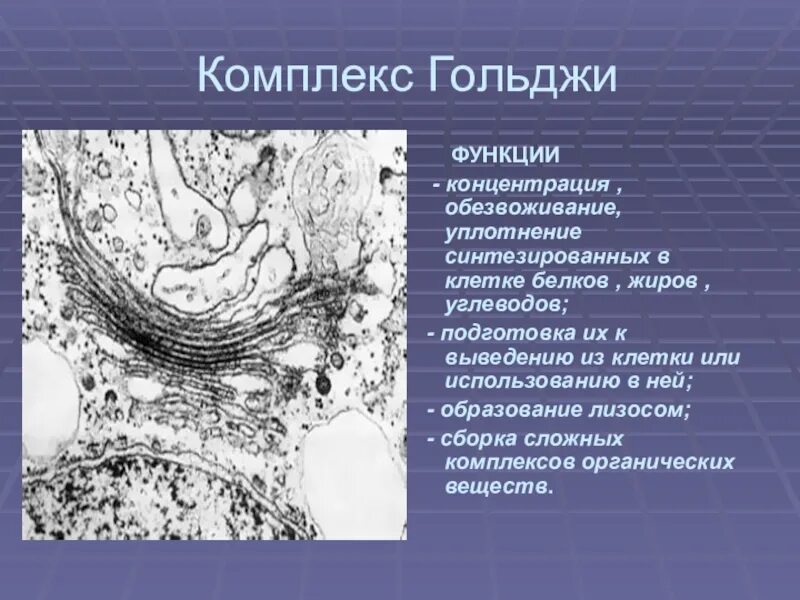 Комплекс Гольджи

ФУНКЦИИ

- концентрация , обезвоживание, уплотнение синтезированных в клетке белков , жиров , углеводов;

- подготовка их к выведению из клетки или использованию в ней;

- образование лизосом;

- сборка сложных комплексов органических веществ.